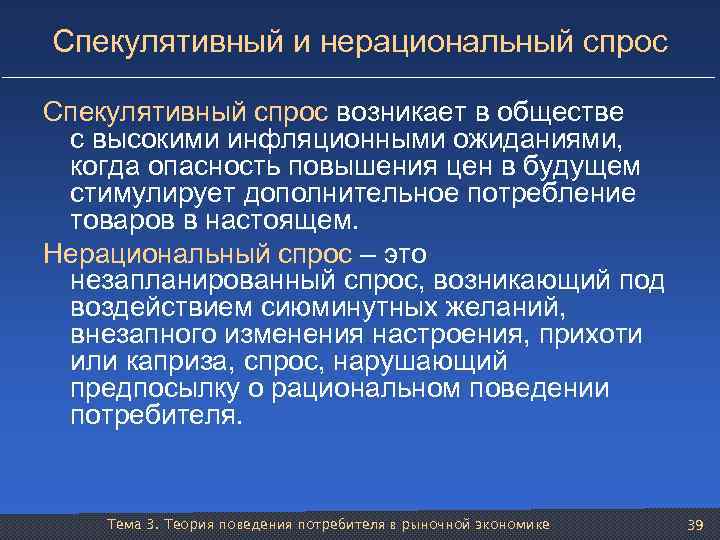 Спекулятивный и нерациональный спрос

Спекулятивный спрос возникает в обществе с высокими инфляционными ожиданиями, когда опасность повышения цен в будущем стимулирует дополнительное потребление товаров в настоящем.

Нерациональный спрос – это незапланированный спрос, возникающий под воздействием сиюминутных желаний, внезапного изменения настроения, прихоти или каприза, спрос, нарушающий предпосылку о рациональном поведении потребителя.

Тема 3. Теория поведения потребителя в рыночной экономике

39